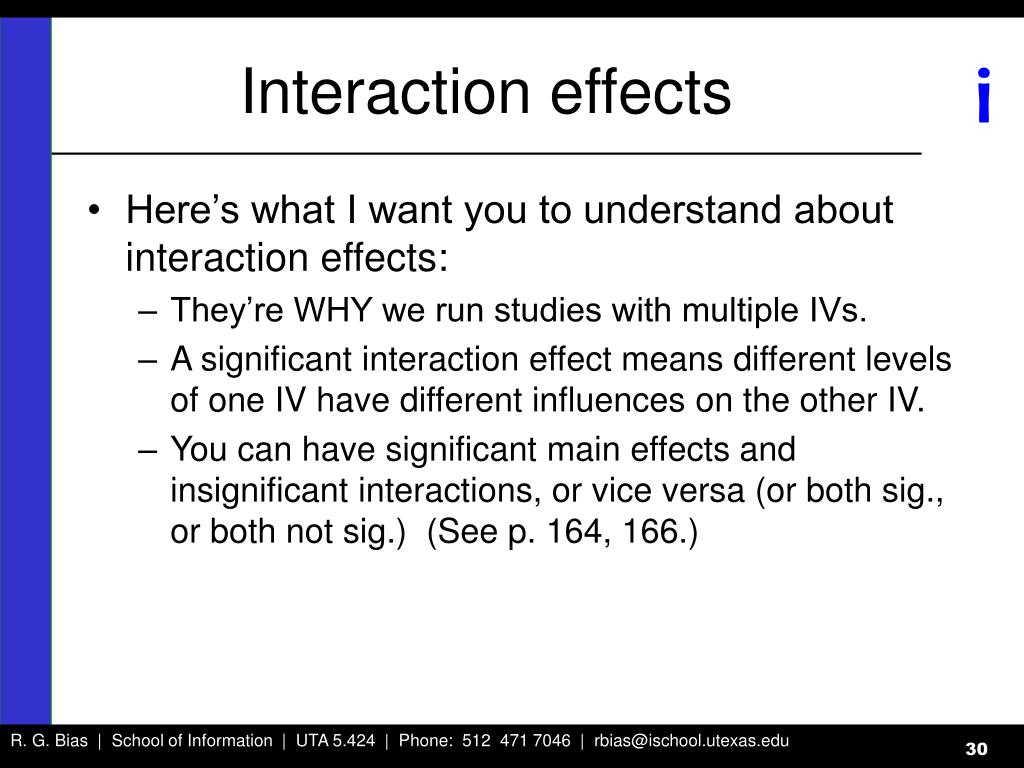 Interaction effects

i

• Here’s what I want you to understand about interaction effects:
– They’re WHY we run studies with multiple IVs.
– A significant interaction effect means different levels of one IV have different influences on the other IV.
– You can have significant main effects and insignificant interactions, or vice versa (or both sig., or both not sig.) (See p. 164, 166.)

R. G. Bias | School of Information | UTA 5.424 | Phone: 512 471 7046 | rbias@ischool.utexas.edu

30